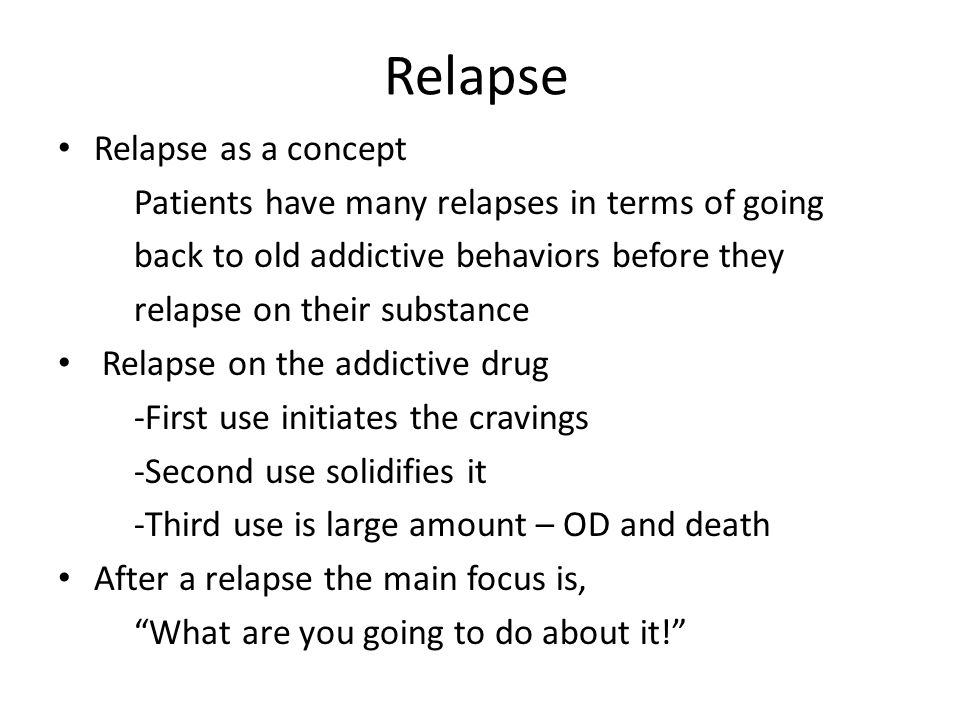 Relapse

• Relapse as a concept

Patients have many relapses in terms of going back to old addictive behaviors before they relapse on their substance

• Relapse on the addictive drug

-First use initiates the cravings

-Second use solidifies it

-Third use is large amount – OD and death

• After a relapse the main focus is,

“What are you going to do about it!”